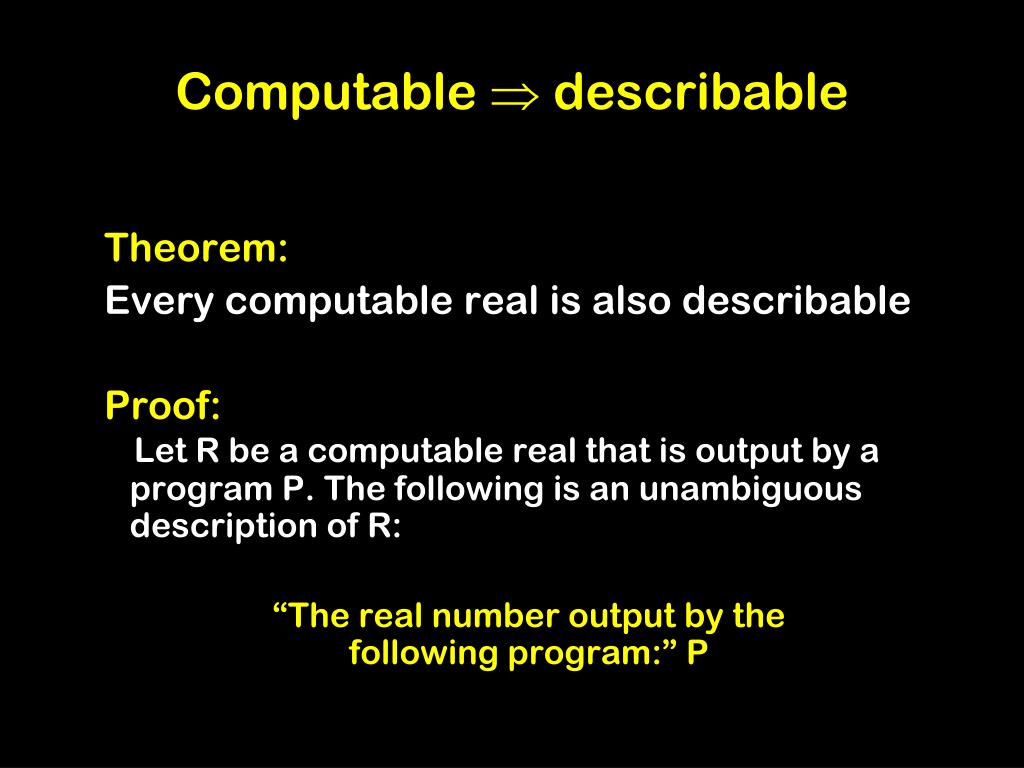 Computable $\Rightarrow$ describable

Theorem:
Every computable real is also describable

Proof:
Let R be a computable real that is output by a program P. The following is an unambiguous description of R:

“The real number output by the following program:” P